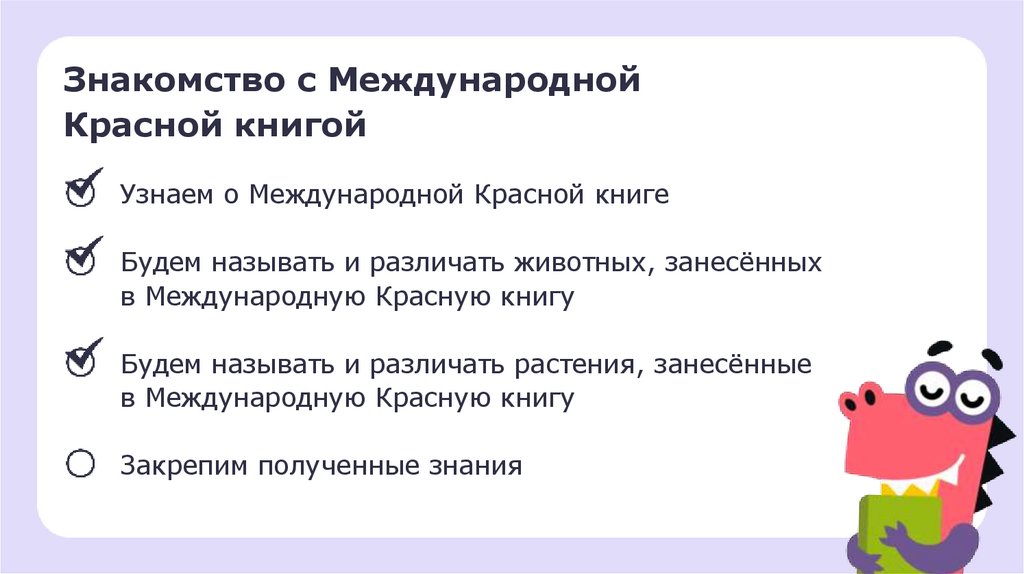 Знакомство с Международной Красной книгой

Узнаем о Международной Красной книге

Будем называть и различать животных, занесённых в Международную Красную книгу

Будем называть и различать растения, занесённые в Международную Красную книгу

Закрепим полученные знания